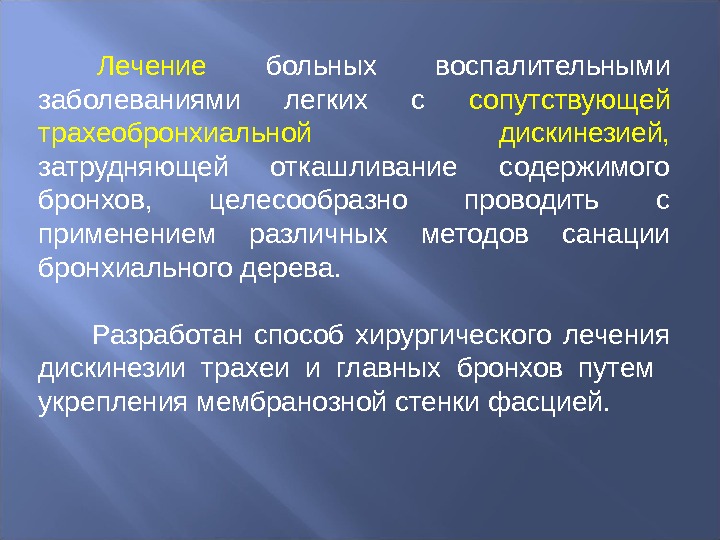 Лечение больных воспалительными заболеваниями легких с сопутствующей трахеобронхиальной дискинезией, затрудняющей откашливание содержимого бронхов, целесообразно проводить с применением различных методов санации бронхиального дерева.

Разработан способ хирургического лечения дискинезии трахеи и главных бронхов путем укрепления мембранозной стенки фасцией.